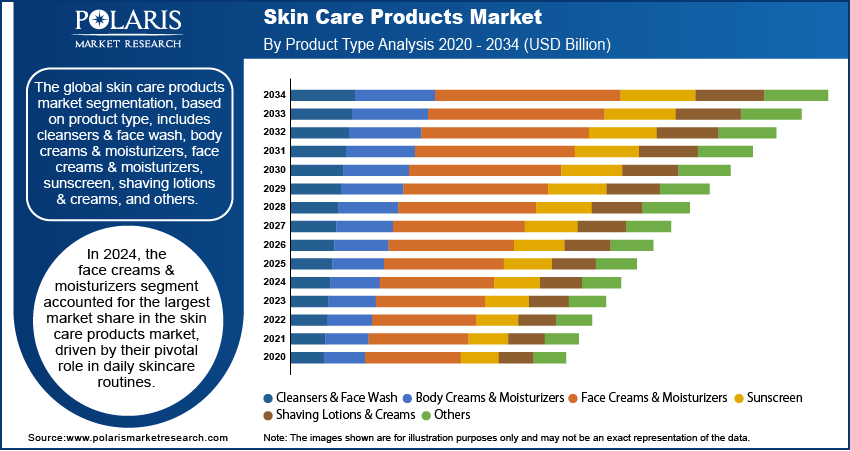 POLARIS
MARKET RESEARCH

Skin Care Products Market

By Product Type Analysis 2020 - 2034 (USD Billion)

The global skin care products market segmentation, based on product type, includes cleansers & face wash, body creams & moisturizers, face creams & moisturizers, sunscreen, shaving lotions & creams, and others.

In 2024, the face creams & moisturizers segment accounted for the largest market share in the skin care products market, driven by their pivotal role in daily skincare routines.

2034
2033
2032
2031
2030
2029
2028
2027
2026
2025
2024
2023
2022
2021
2020

Cleansers & Face Wash
Body Creams & Moisturizers
Face Creams & Moisturizers
Sunscreen
Shaving Lotions & Creams
Others

Source:www.polarismarketresearch.com

Note: The images shown are for illustration purposes only and may not be an exact representation of the data.